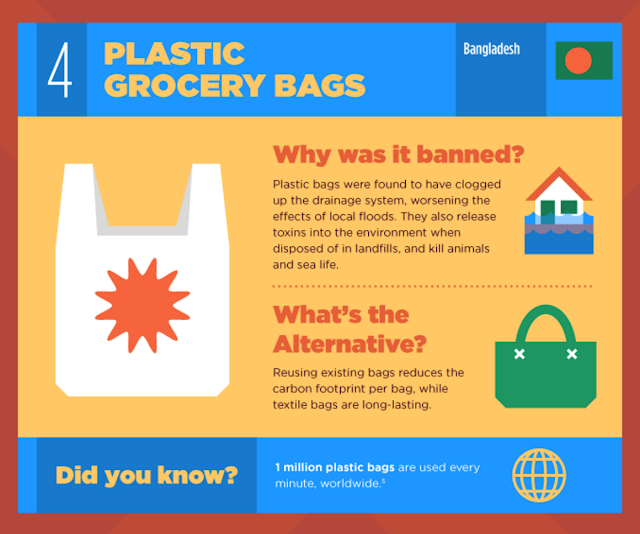 4

PLASTIC GROCERY BAGS

Bangladesh

Why was it banned?

Plastic bags were found to have clogged up the drainage system, worsening the effects of local floods. They also release toxins into the environment when disposed of in landfills, and kill animals and sea life.

What's the Alternative?

Reusing existing bags reduces the carbon footprint per bag, while textile bags are long-lasting.

Did you know?

1 million plastic bags are used every minute, worldwide.$^5$